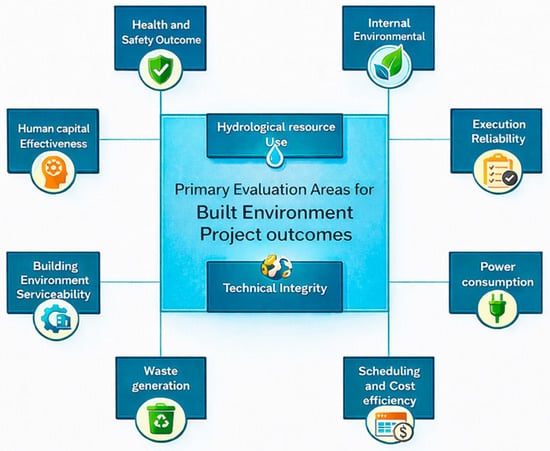 Health and Safety Outcome

Internal Environmental

Human capital Effectiveness

Hydrological resource Use

Execution Reliability

Primary Evaluation Areas for Built Environment Project outcomes

Building Environment Serviceability

Technical Integrity

Power consumption

Waste generation

Scheduling and Cost efficiency